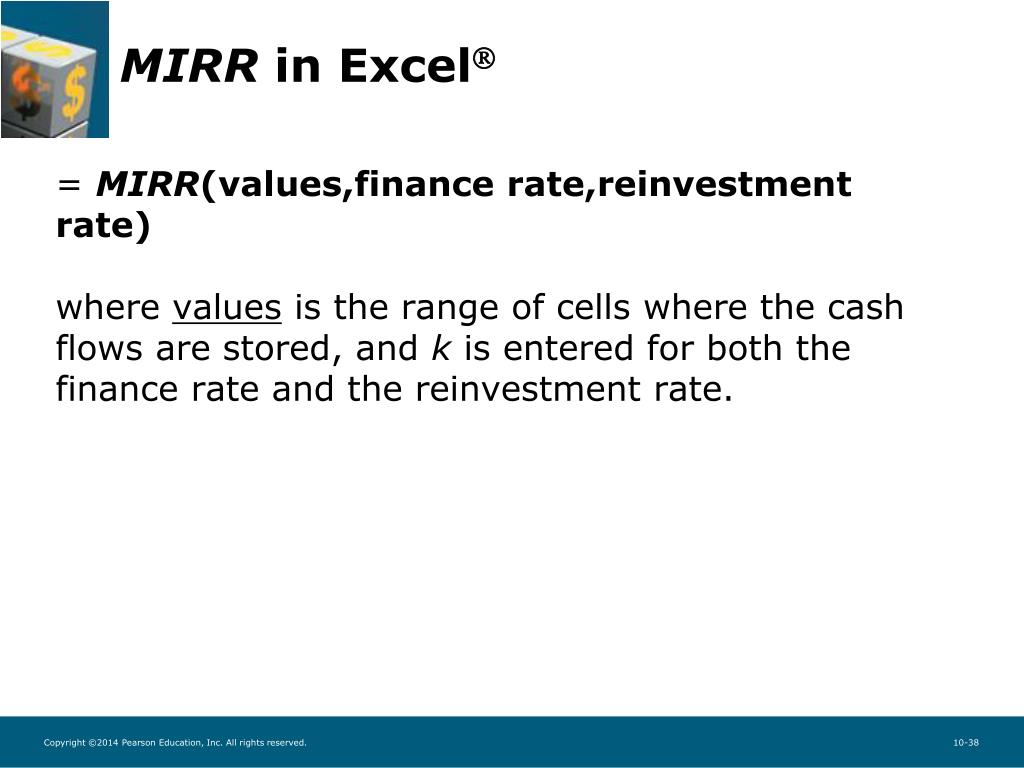 MIRR in Excel®

= MIRR(values,finance rate,reinvestment rate)

where values is the range of cells where the cash flows are stored, and k is entered for both the finance rate and the reinvestment rate.

Copyright ©2014 Pearson Education, Inc. All rights reserved.

10-38